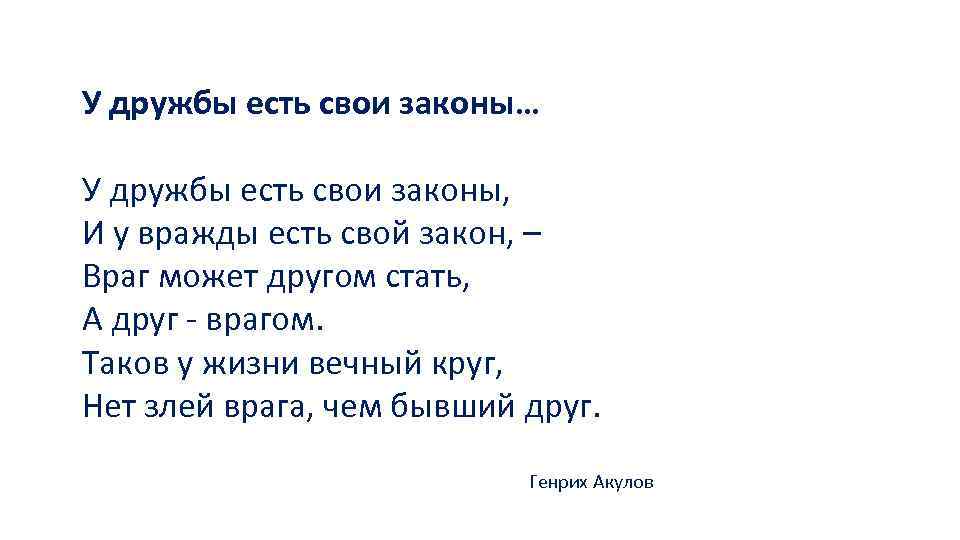 У дружбы есть свои законы…

У дружбы есть свои законы,
И у вражды есть свой закон, –
Враг может другом стать,
А друг - врагом.
Таков у жизни вечный круг,
Нет злей врага, чем бывший друг.

Генрих Акулов